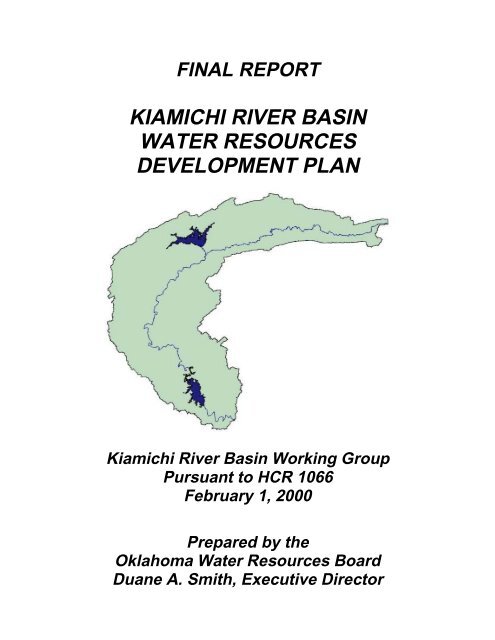 FINAL REPORT

KIAMICHI RIVER BASIN
WATER RESOURCES
DEVELOPMENT PLAN

Kiamichi River Basin Working Group
Pursuant to HCR 1066
February 1, 2000

Prepared by the
Oklahoma Water Resources Board
Duane A. Smith, Executive Director